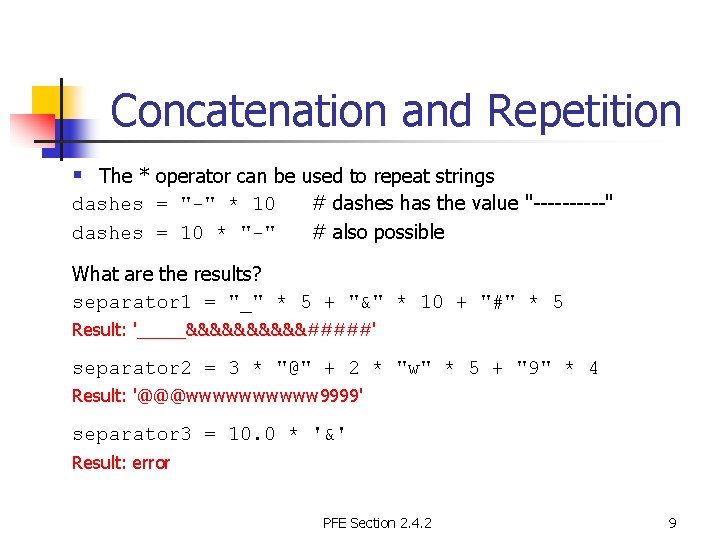 Concatenation and Repetition

▪ The * operator can be used to repeat strings

dashes = "-" * 10    # dashes has the value "----------"

dashes = 10 * "-"    # also possible

What are the results?

separator1 = "_" * 5 + "&" * 10 + "#" * 5

Result: '_____&&&&&&&&&&#####'

separator2 = 3 * "@" + 2 * "w" * 5 + "9" * 4

Result: '@@@wwwwwwwwww9999'

separator3 = 10.0 * '&'

Result: error

PFE Section 2.4.2

9